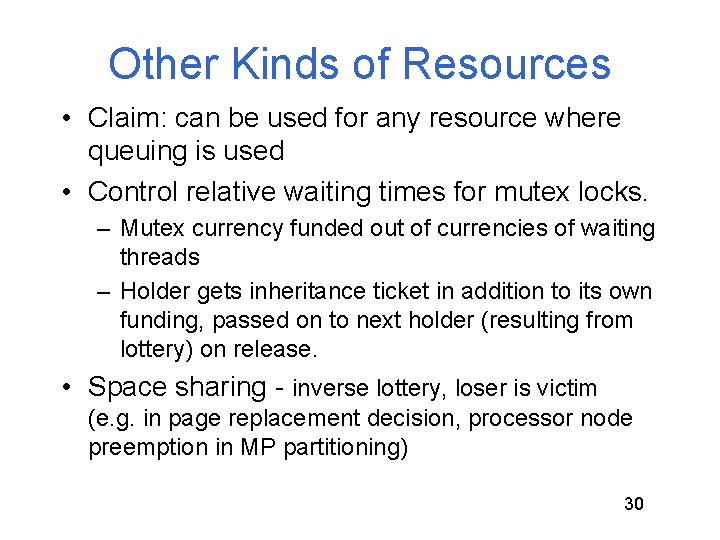 Other Kinds of Resources

• Claim: can be used for any resource where queuing is used

• Control relative waiting times for mutex locks.

– Mutex currency funded out of currencies of waiting threads

– Holder gets inheritance ticket in addition to its own funding, passed on to next holder (resulting from lottery) on release.

• Space sharing - inverse lottery, loser is victim (e.g. in page replacement decision, processor node preemption in MP partitioning)

30